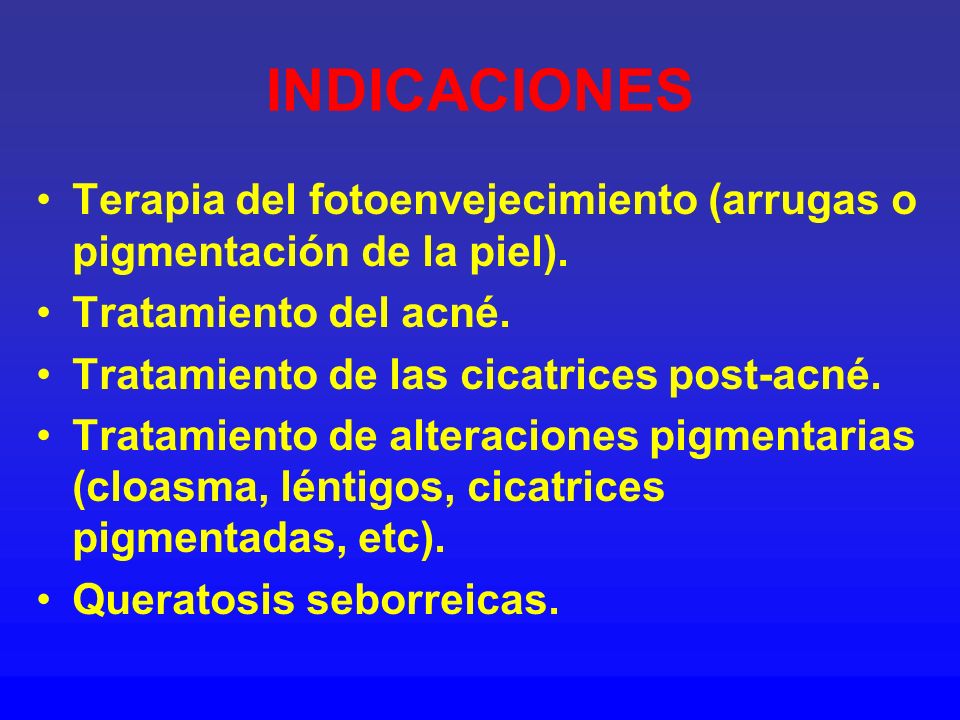 INDICACIONES

• Terapia del fotoenvejecimiento (arrugas o pigmentación de la piel).
• Tratamiento del acné.
• Tratamiento de las cicatrices post-acné.
• Tratamiento de alteraciones pigmentarias (cloasma, léntigos, cicatrices pigmentadas, etc).
• Queratosis seborreicas.